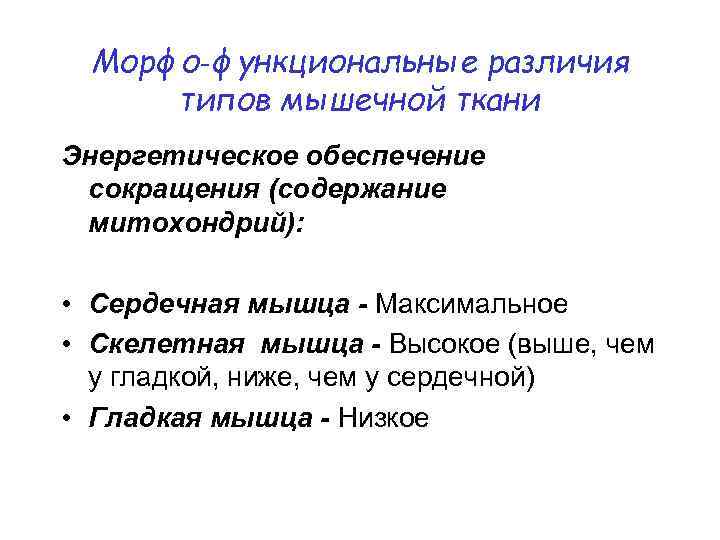 Морфо-функциональные различия типов мышечной ткани

Энергетическое обеспечение сокращения (содержание митохондрий):

• Сердечная мышца - Максимальное
• Скелетная мышца - Высокое (выше, чем у гладкой, ниже, чем у сердечной)
• Гладкая мышца - Низкое